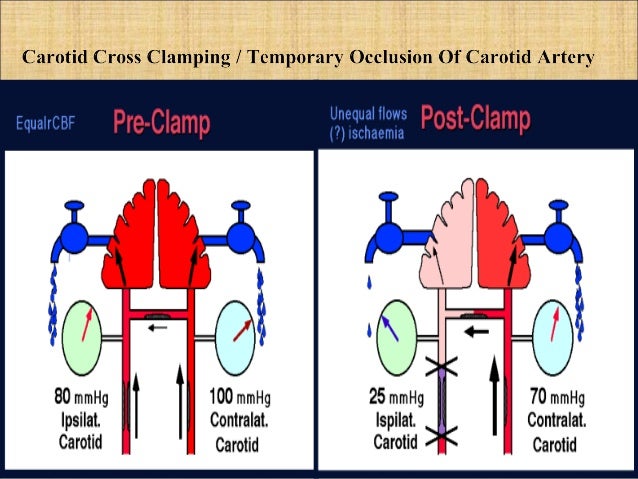 Carotid Cross Clamping / Temporary Occlusion Of Carotid Artery

EqualrCBF

Pre-Clamp

80 mmHg
Ipsilat.
Carotid

100 mmHg
Contralat.
Carotid

Unequal flows
(?) ischaemia

Post-Clamp

25 mmHg
Ispilat.
Carotid

70 mmHg
Contralat.
Carotid